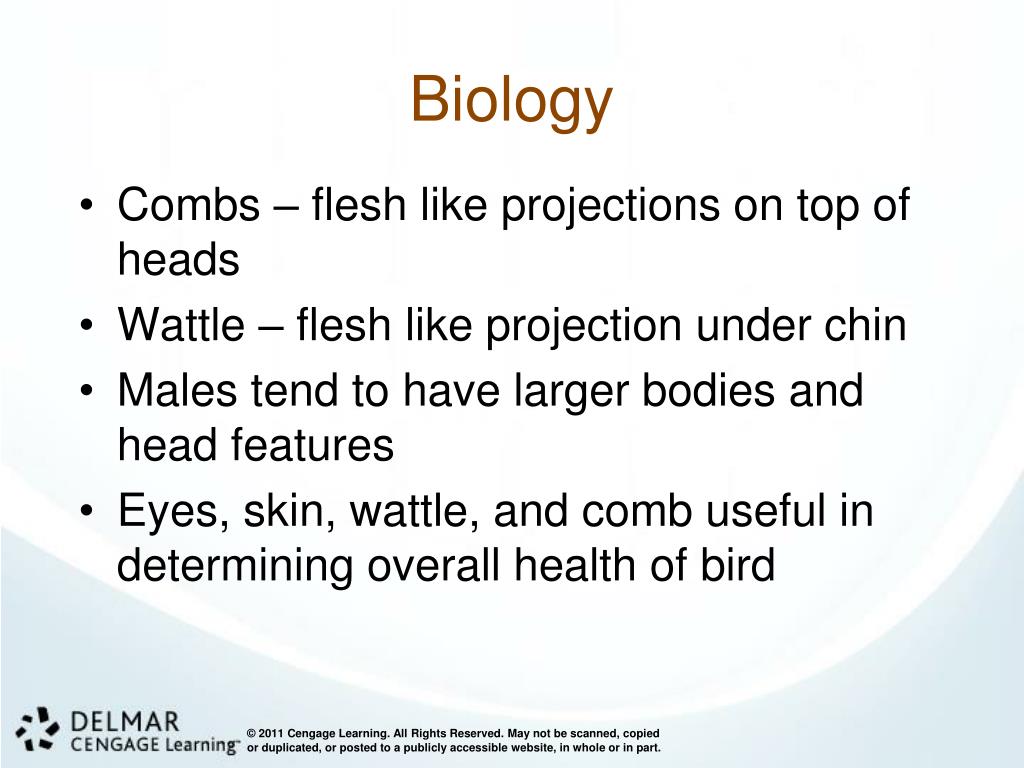 Biology

• Combs – flesh like projections on top of heads
• Wattle – flesh like projection under chin
• Males tend to have larger bodies and head features
• Eyes, skin, wattle, and comb useful in determining overall health of bird

DELMAR
CENGAGE Learning™

© 2011 Cengage Learning. All Rights Reserved. May not be scanned, copied or duplicated, or posted to a publicly accessible website, in whole or in part.